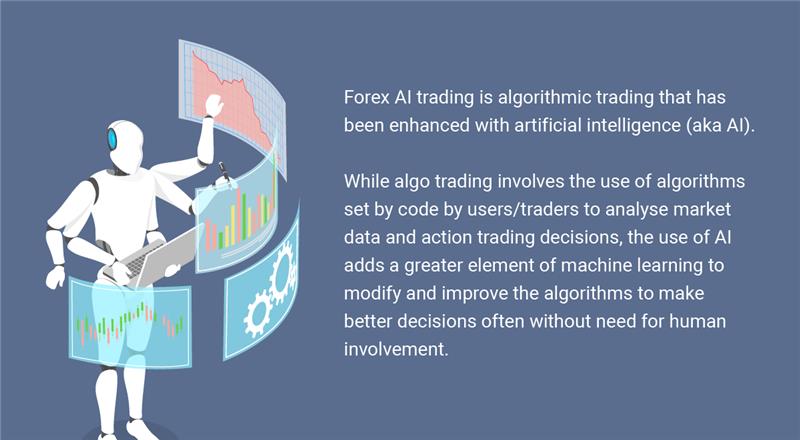 Forex AI trading is algorithmic trading that has been enhanced with artificial intelligence (aka AI).

While algo trading involves the use of algorithms set by code by users/traders to analyse market data and action trading decisions, the use of AI adds a greater element of machine learning to modify and improve the algorithms to make better decisions often without need for human involvement.